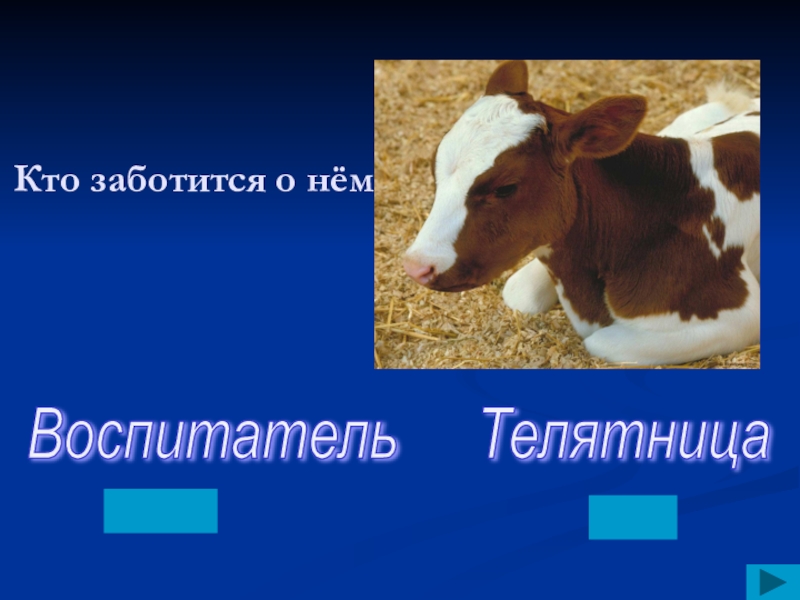 Кто заботится о нём

Воспитатель

Телятница